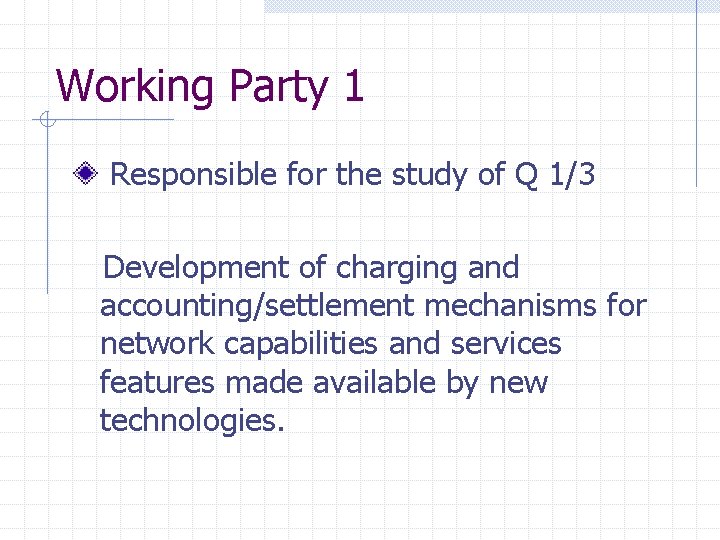 Working Party 1

Responsible for the study of Q 1/3

Development of charging and accounting/settlement mechanisms for network capabilities and services features made available by new technologies.